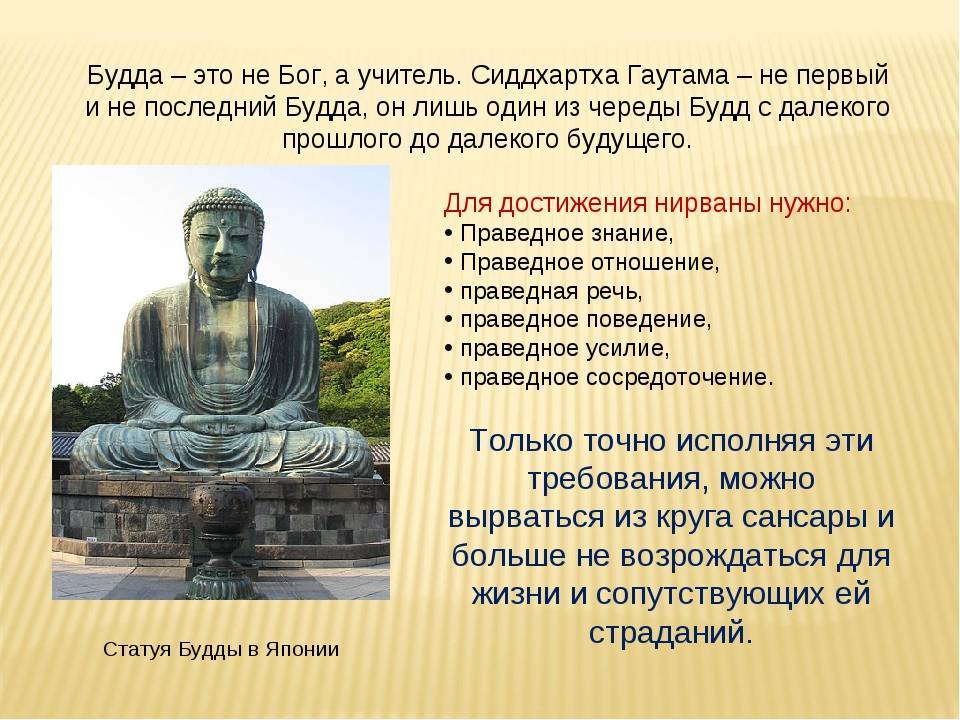 Будда – это не Бог, а учитель. Сиддхартха Гаутама – не первый и не последний Будда, он лишь один из череды Будд с далекого прошлого до далекого будущего.

Для достижения нирваны нужно:
• Праведное знание,
• Праведное отношение,
• праведная речь,
• праведное поведение,
• праведное усилие,
• праведное сосредоточение.

Только точно исполняя эти требования, можно вырваться из круга сансары и больше не возрождаться для жизни и сопутствующих ей страданий.

Статуя Будды в Японии